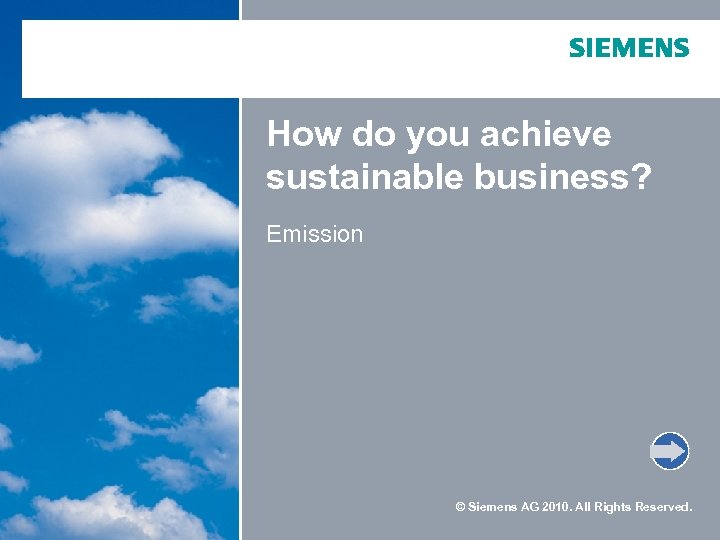 SIEMENS

How do you achieve sustainable business?

Emission

© Siemens AG 2010. All Rights Reserved.